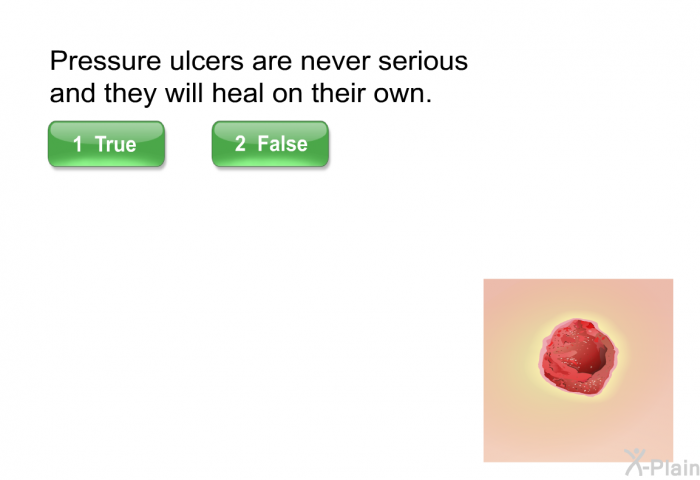 Pressure ulcers are never serious and they will heal on their own.

1 True

2 False

X-Plain